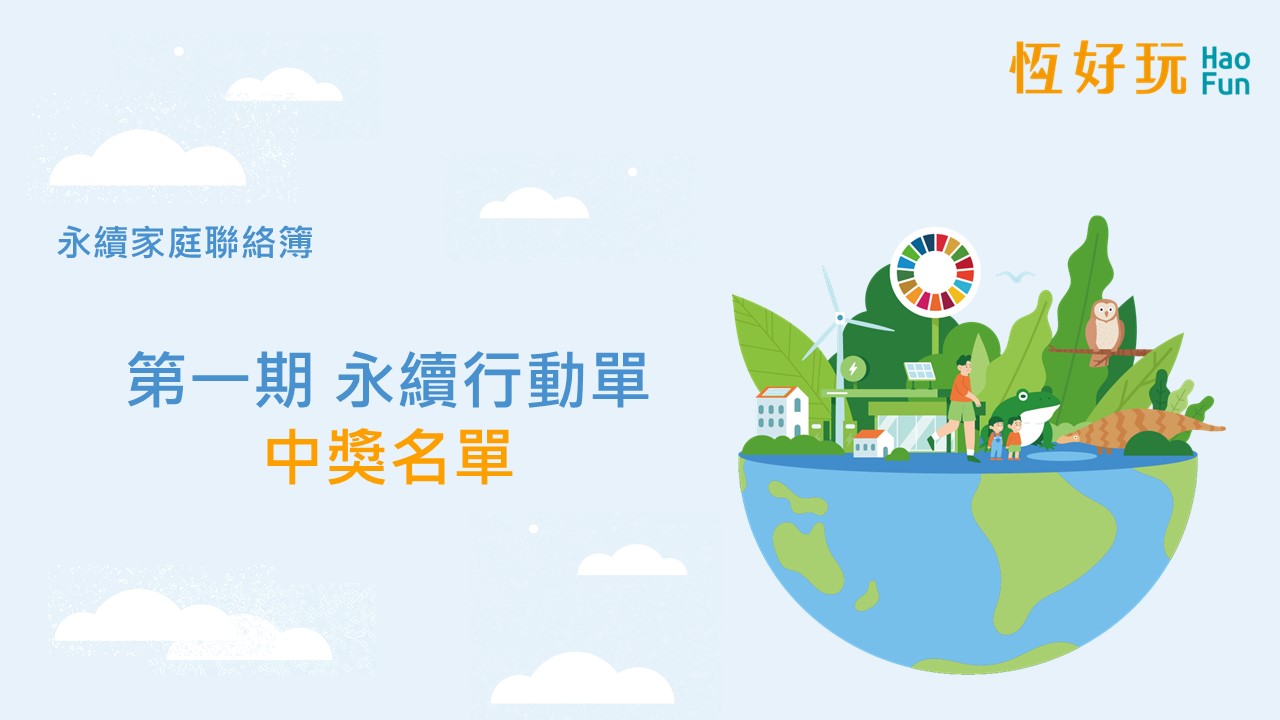 恆好玩 Hao Fun

永續家庭聯絡簿

第一期 永續行動單

中獎名單